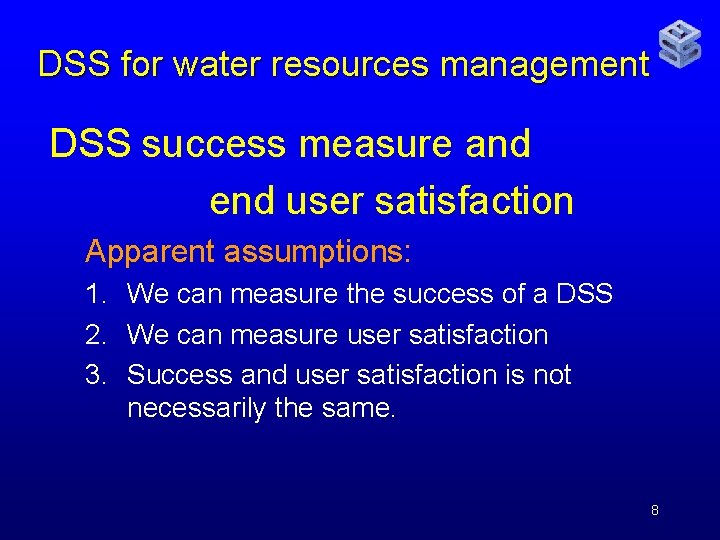 DSS for water resources management

DSS success measure and end user satisfaction

Apparent assumptions:

1. We can measure the success of a DSS
2. We can measure user satisfaction
3. Success and user satisfaction is not necessarily the same.

8